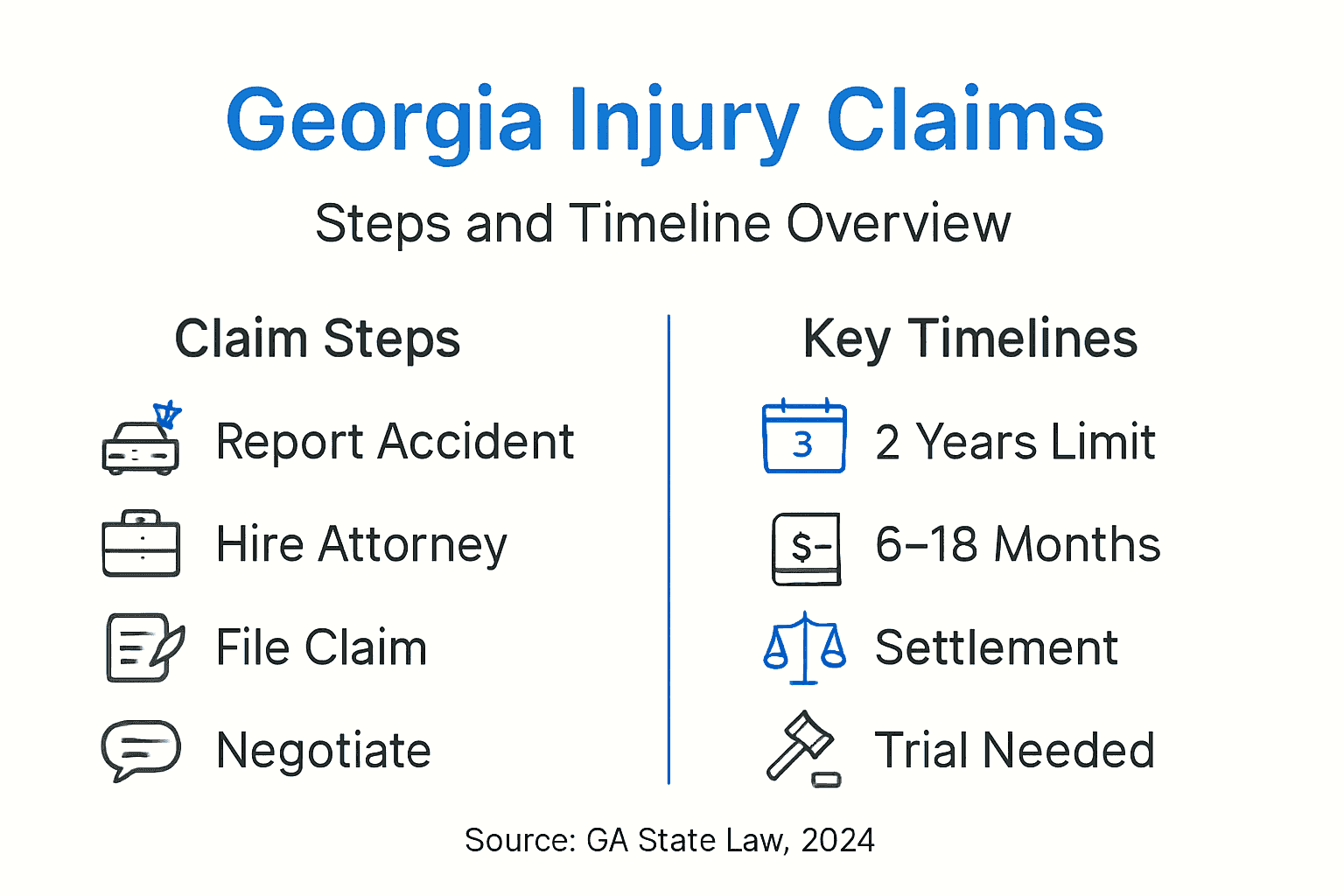 Georgia Injury Claims

Steps and Timeline Overview

Claim Steps

Report Accident

Hire Attorney

File Claim

Negotiate

Key Timelines

3

2 Years Limit

$-

6–18 Months

Settlement

Trial Needed

Source: GA State Law, 2024